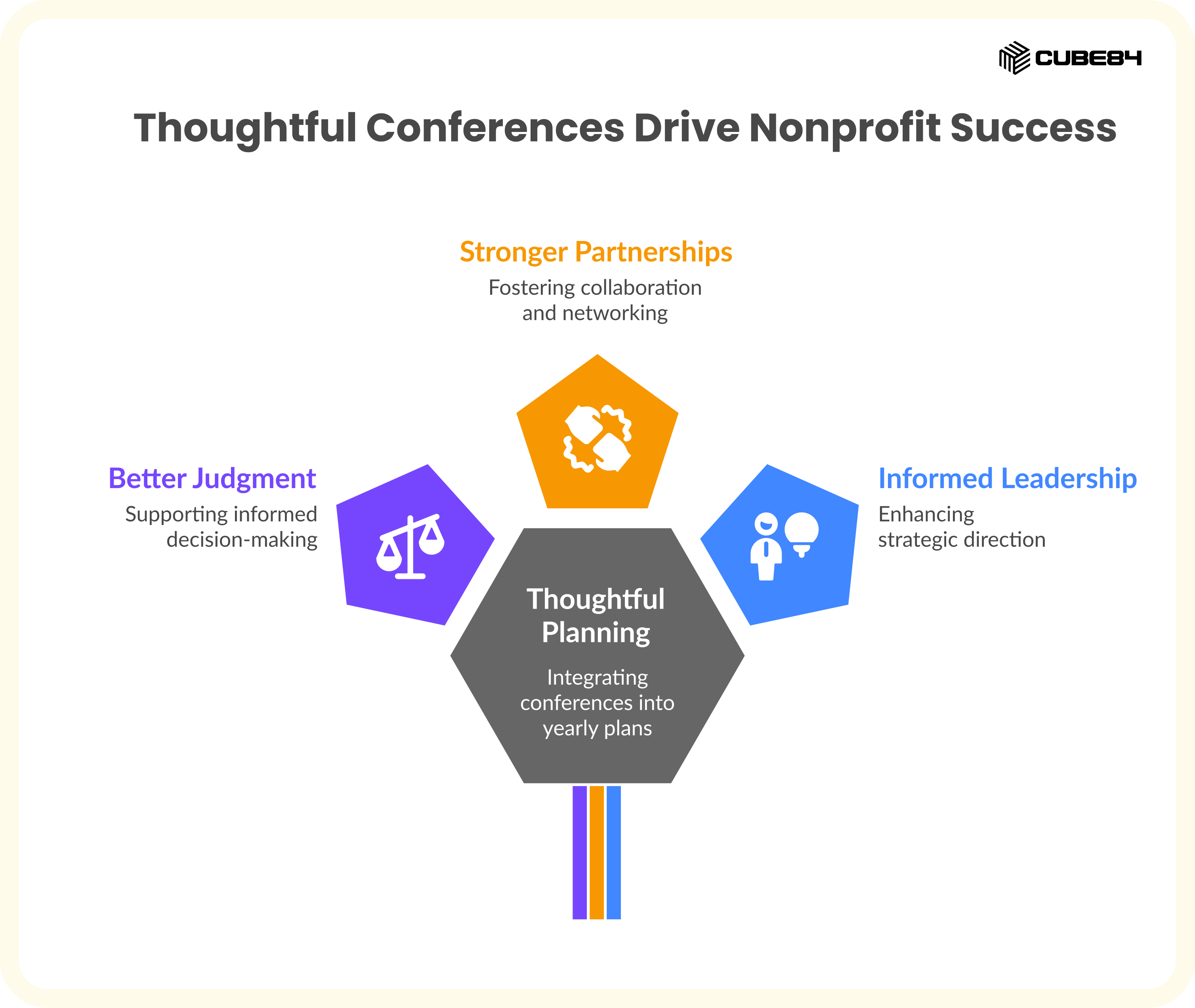 CUBE84

Thoughtful Conferences Drive Nonprofit Success

Stronger Partnerships
Fostering collaboration and networking

Better Judgment
Supporting informed decision-making

Informed Leadership
Enhancing strategic direction

Thoughtful Planning
Integrating conferences into yearly plans